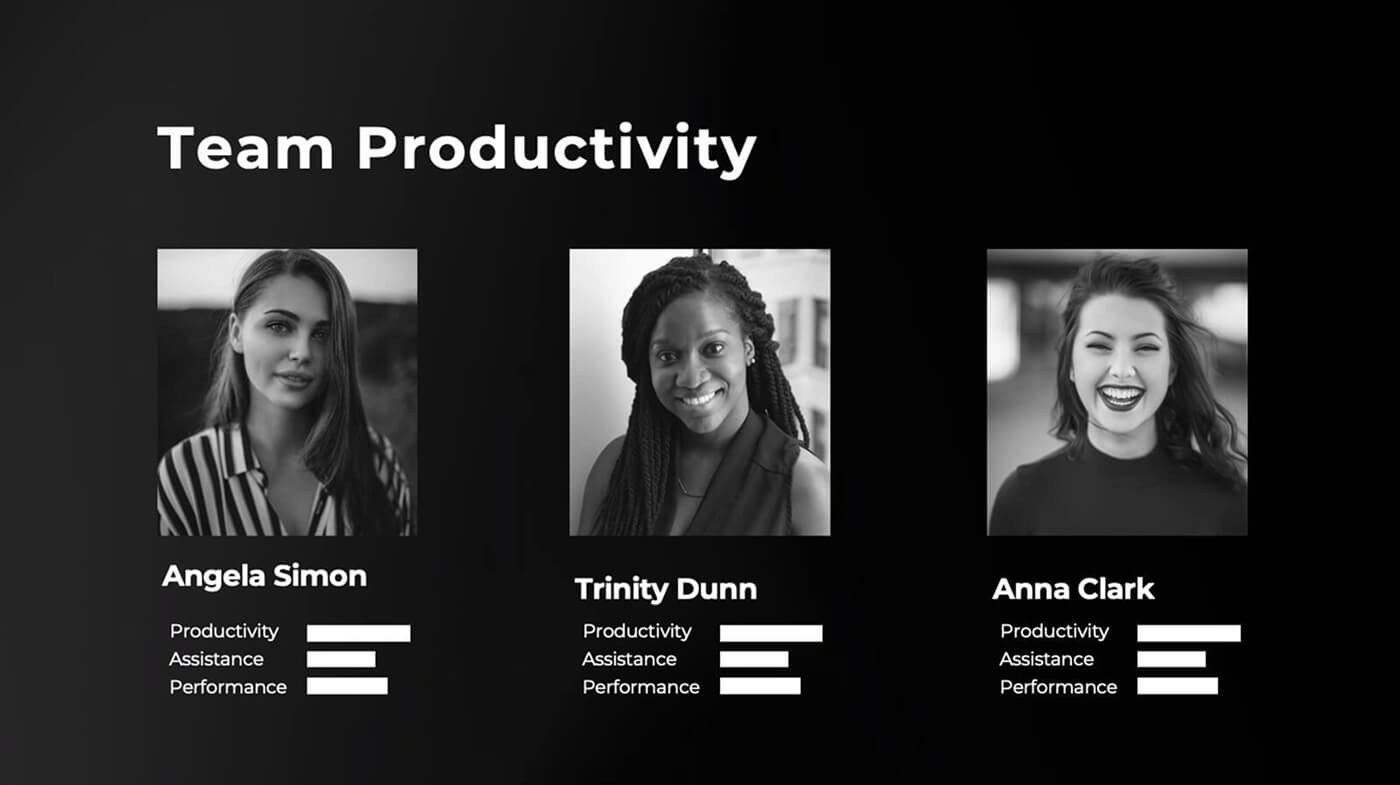 Team Productivity

Angela Simon

Productivity
Assistance
Performance

Trinity Dunn

Productivity
Assistance
Performance

Anna Clark

Productivity
Assistance
Performance